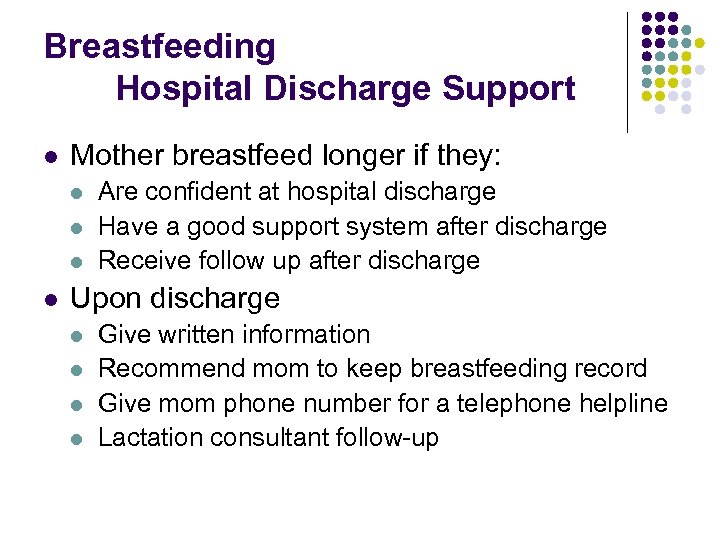 Breastfeeding
Hospital Discharge Support

- Mother breastfeed longer if they:
  - Are confident at hospital discharge
  - Have a good support system after discharge
  - Receive follow up after discharge
- Upon discharge
  - Give written information
  - Recommend mom to keep breastfeeding record
  - Give mom phone number for a telephone helpline
  - Lactation consultant follow-up